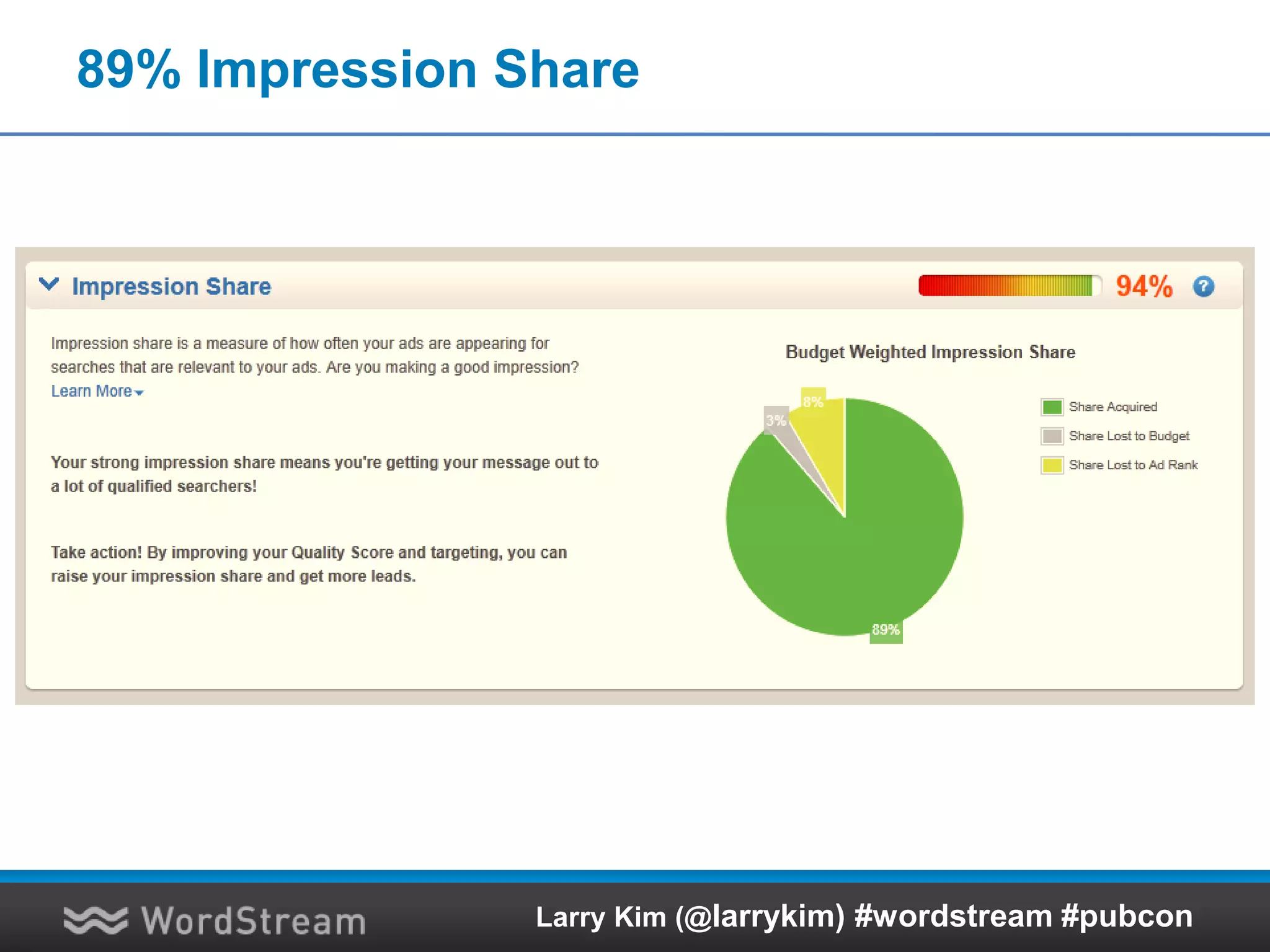 89% Impression Share

Impression Share

94%

?

Impression share is a measure of how often your ads are appearing for searches that are relevant to your ads. Are you making a good impression?

Learn More

Your strong impression share means you're getting your message out to a lot of qualified searchers!

Take action! By improving your Quality Score and targeting, you can raise your impression share and get more leads.

Budget Weighted Impression Share

8%

3%

89%

Share Acquired

Share Lost to Budget

Share Lost to Ad Rank

WordStream

Larry Kim (@larrykim) #wordstream #pubcon